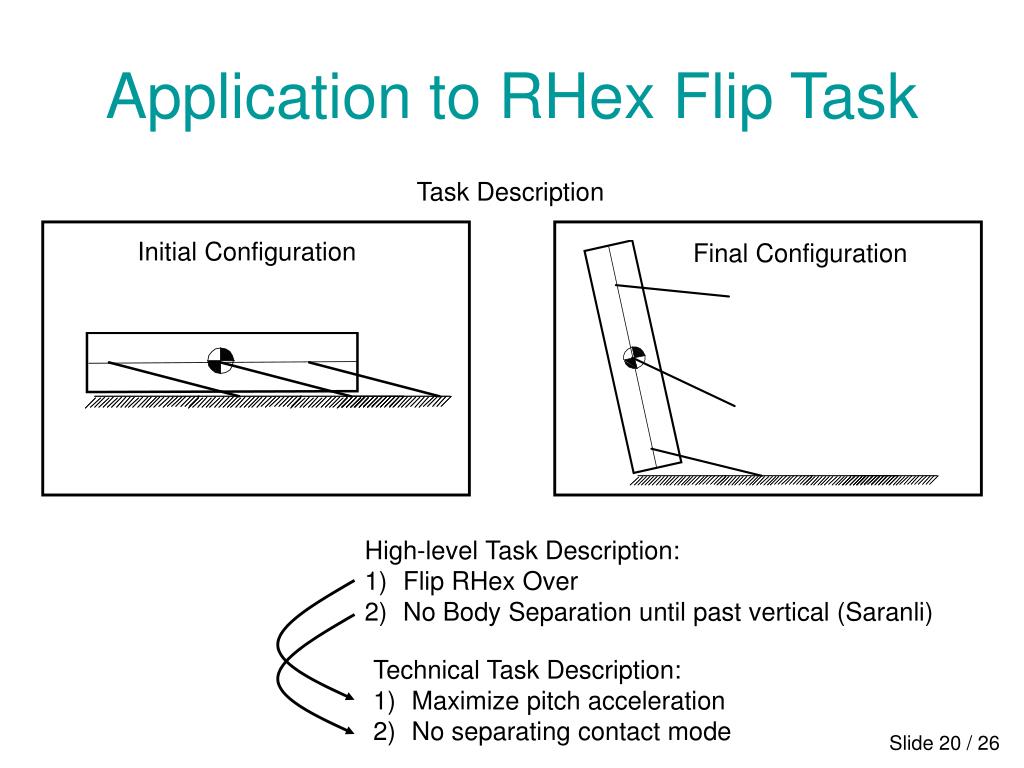 Application to RHex Flip Task

Task Description

Initial Configuration

Final Configuration

High-level Task Description:
1) Flip RHex Over
2) No Body Separation until past vertical (Saranli)

Technical Task Description:
1) Maximize pitch acceleration
2) No separating contact mode

Slide 20 / 26